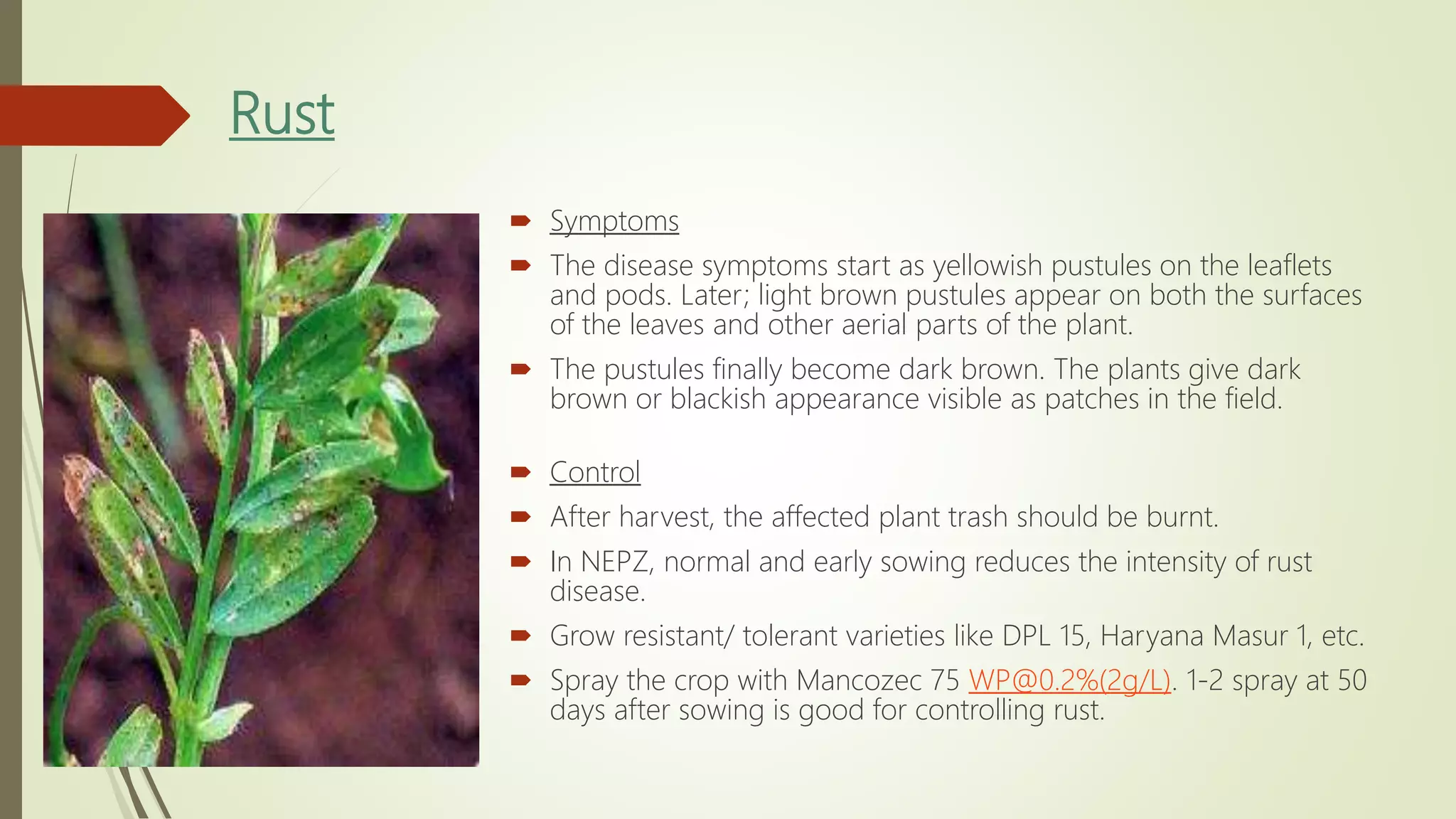 Rust

Symptoms

The disease symptoms start as yellowish pustules on the leaflets and pods. Later; light brown pustules appear on both the surfaces of the leaves and other aerial parts of the plant.

The pustules finally become dark brown. The plants give dark brown or blackish appearance visible as patches in the field.

Control

After harvest, the affected plant trash should be burnt.

In NEPZ, normal and early sowing reduces the intensity of rust disease.

Grow resistant/ tolerant varieties like DPL 15, Haryana Masur 1, etc.

Spray the crop with Mancozec 75 WP@0.2%(2g/L). 1-2 spray at 50 days after sowing is good for controlling rust.